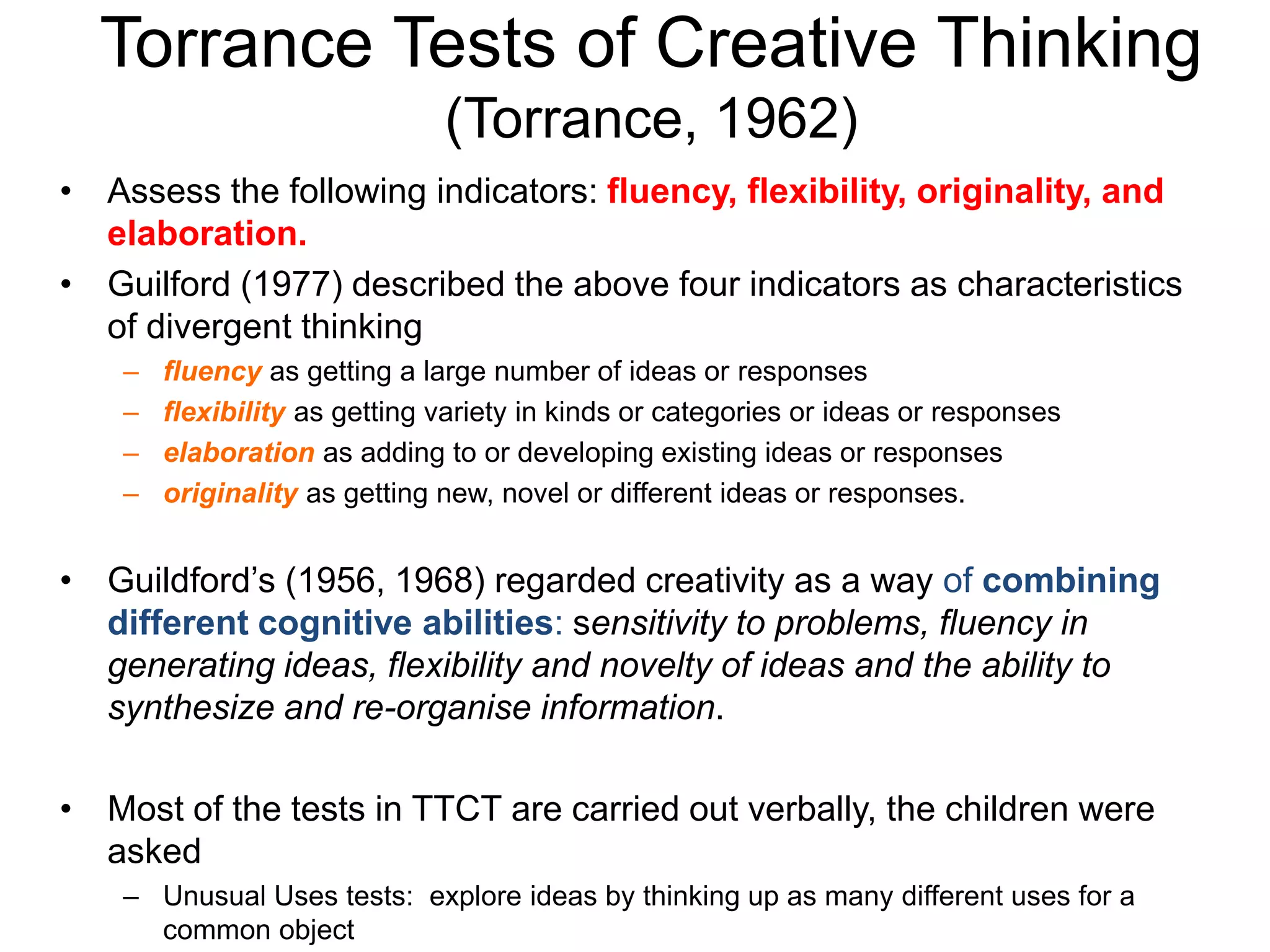 Torrance Tests of Creative Thinking
(Torrance, 1962)

• Assess the following indicators: fluency, flexibility, originality, and elaboration.

• Guilford (1977) described the above four indicators as characteristics of divergent thinking

– fluency as getting a large number of ideas or responses
– flexibility as getting variety in kinds or categories or ideas or responses
– elaboration as adding to or developing existing ideas or responses
– originality as getting new, novel or different ideas or responses.

• Guildford's (1956, 1968) regarded creativity as a way of combining different cognitive abilities: sensitivity to problems, fluency in generating ideas, flexibility and novelty of ideas and the ability to synthesize and re-organise information.

• Most of the tests in TTCT are carried out verbally, the children were asked

– Unusual Uses tests: explore ideas by thinking up as many different uses for a common object